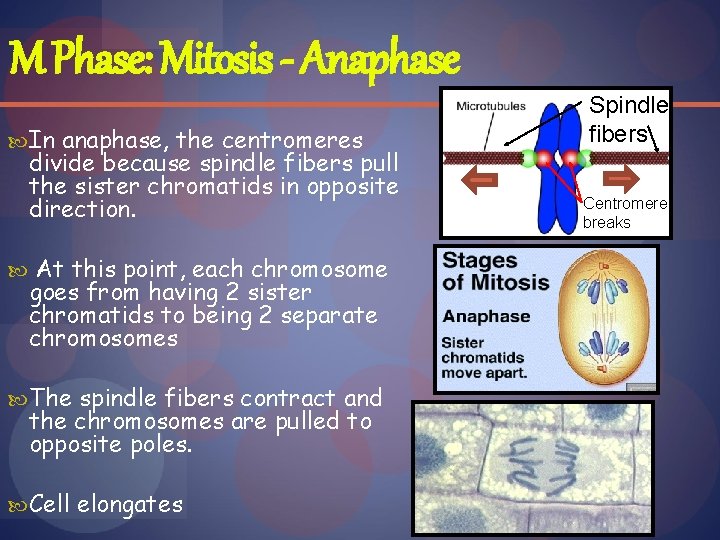 M Phase: Mitosis - Anaphase

In anaphase, the centromeres divide because spindle fibers pull the sister chromatids in opposite direction.

At this point, each chromosome goes from having 2 sister chromatids to being 2 separate chromosomes

The spindle fibers contract and the chromosomes are pulled to opposite poles.

Cell elongates

Microtubules

Spindle fibers

Centromere breaks

Stages of Mitosis

Anaphase

Sister chromatids move apart.